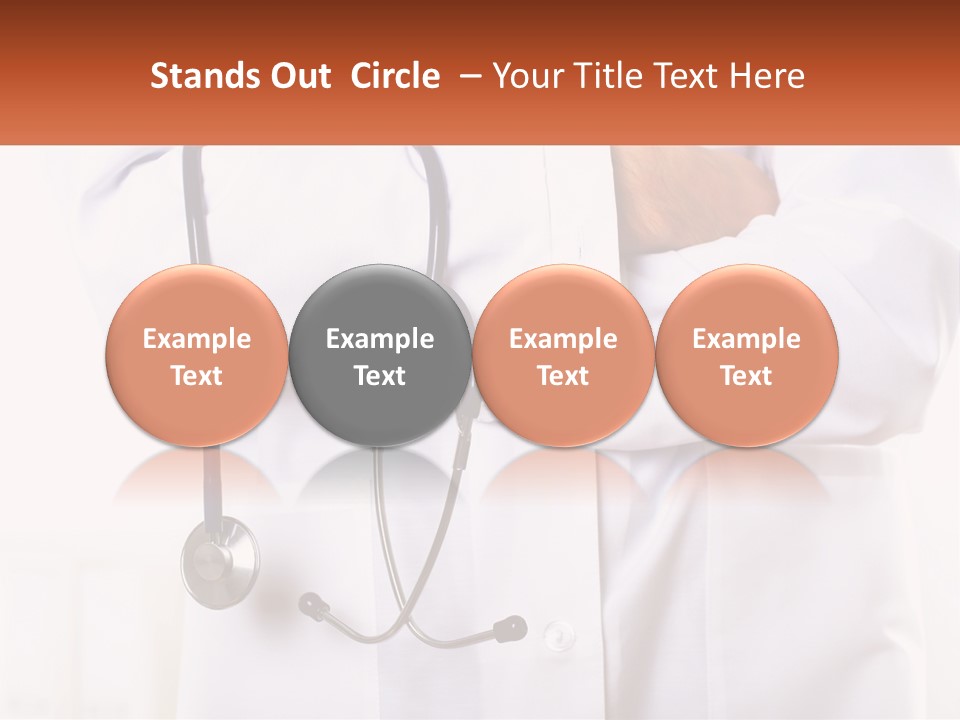 Stands Out Circle – Your Title Text Here

Example Text

Example Text

Example Text

Example Text